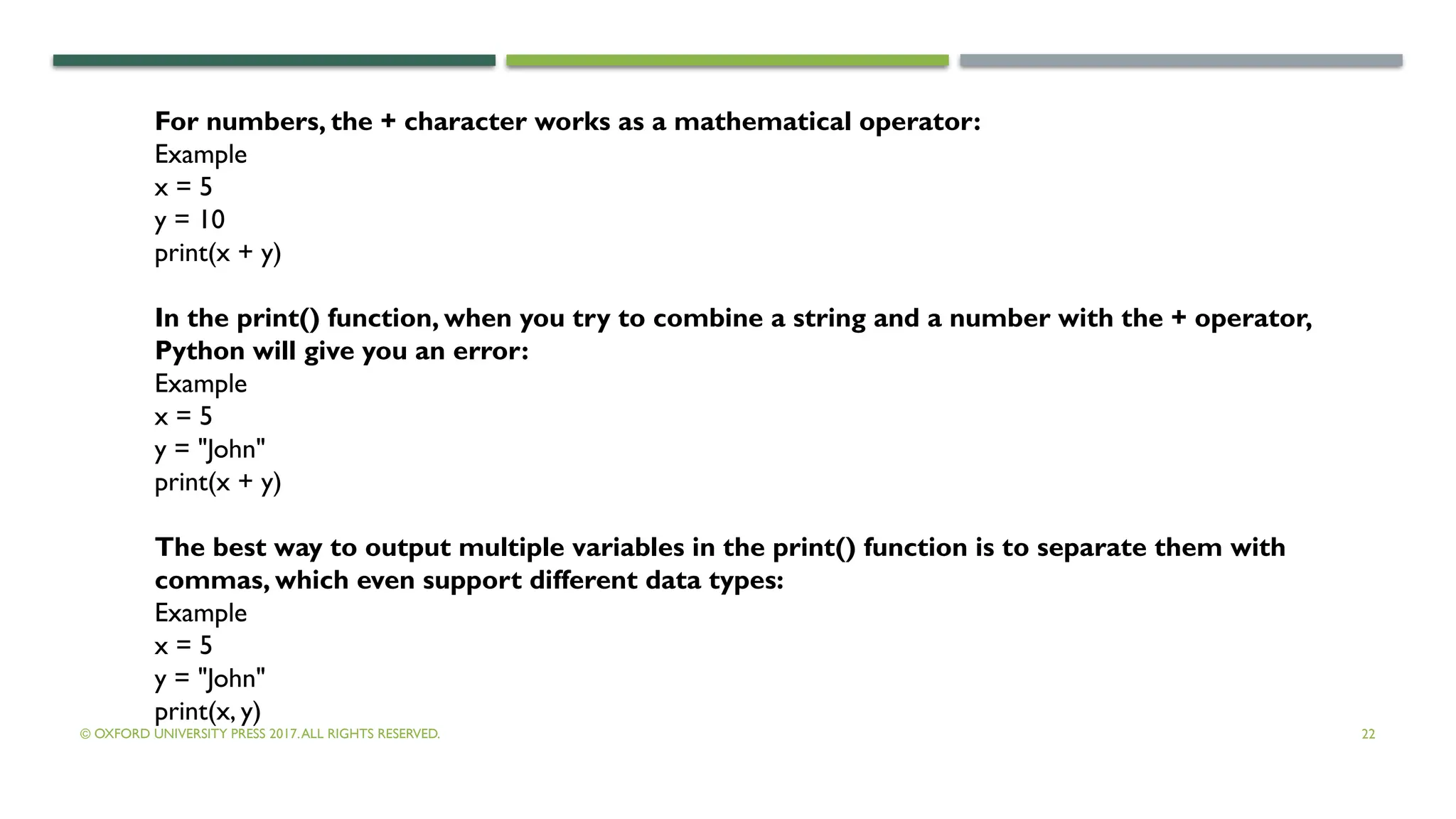 For numbers, the + character works as a mathematical operator:
Example
x = 5
y = 10
print(x + y)

In the print() function, when you try to combine a string and a number with the + operator, Python will give you an error:
Example
x = 5
y = "John"
print(x + y)

The best way to output multiple variables in the print() function is to separate them with commas, which even support different data types:
Example
x = 5
y = "John"
print(x, y)

© OXFORD UNIVERSITY PRESS 2017. ALL RIGHTS RESERVED.

22